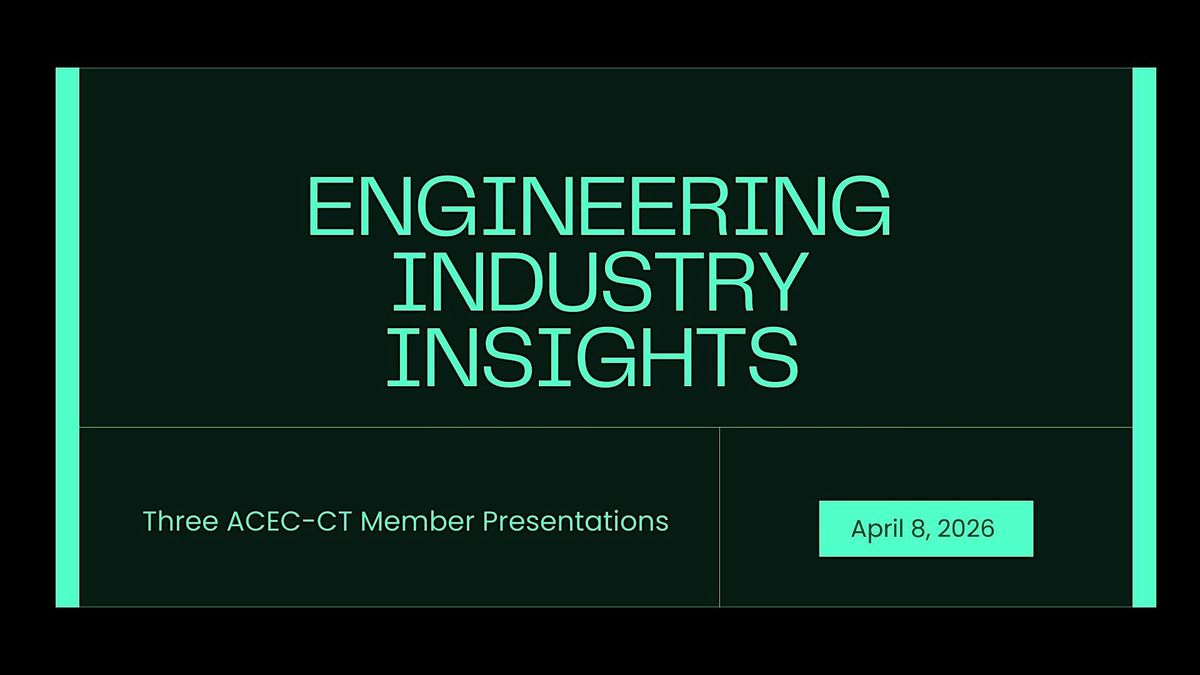 ENGINEERING INDUSTRY INSIGHTS

Three ACEC-CT Member Presentations

April 8, 2026